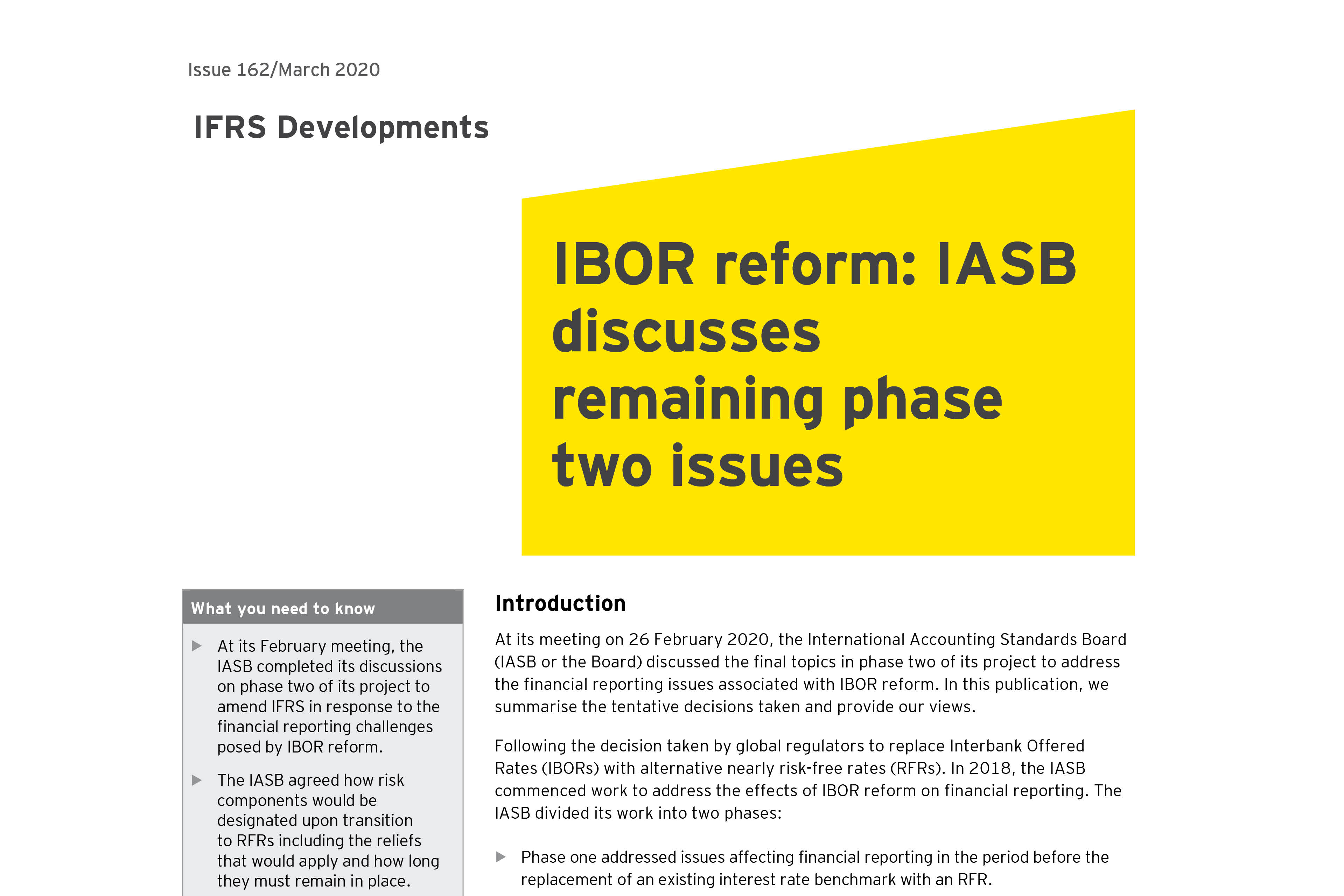 Issue 162/March 2020

IFRS Developments

IBOR reform: IASB discusses remaining phase two issues

What you need to know

▶ At its February meeting, the IASB completed its discussions on phase two of its project to amend IFRS in response to the financial reporting challenges posed by IBOR reform.

▶ The IASB agreed how risk components would be designated upon transition to RFRs including the reliefs that would apply and how long they must remain in place.

Introduction

At its meeting on 26 February 2020, the International Accounting Standards Board (IASB or the Board) discussed the final topics in phase two of its project to address the financial reporting issues associated with IBOR reform. In this publication, we summarise the tentative decisions taken and provide our views.

Following the decision taken by global regulators to replace Interbank Offered Rates (IBORs) with alternative nearly risk-free rates (RFRs). In 2018, the IASB commenced work to address the effects of IBOR reform on financial reporting. The IASB divided its work into two phases:

▶ Phase one addressed issues affecting financial reporting in the period before the replacement of an existing interest rate benchmark with an RFR.